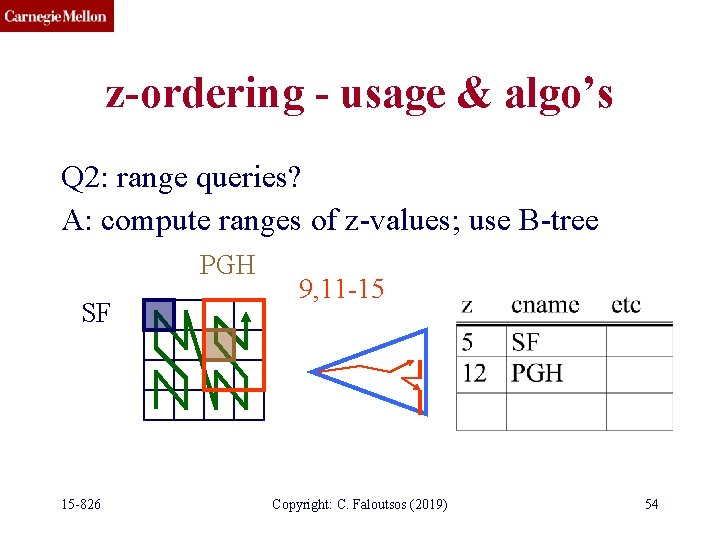 Carnegie Mellon

z-ordering - usage & algo's

Q2: range queries?

A: compute ranges of z-values; use B-tree

PGH

9,11-15

SF

| z | cname | etc |
|---|---|---|
| 5 | SF | |
| 12 | PGH | |
| | | |

15-826

Copyright: C. Faloutsos (2019)

54